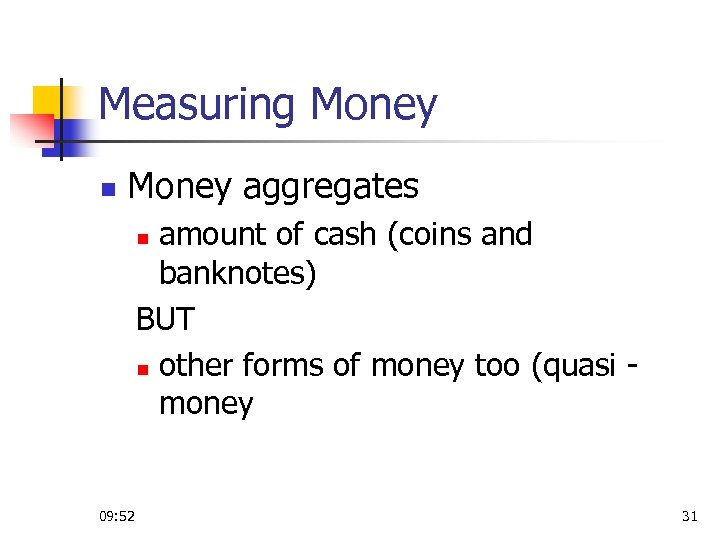 Measuring Money

Money aggregates

amount of cash (coins and banknotes)

BUT

other forms of money too (quasi - money

09:52

31